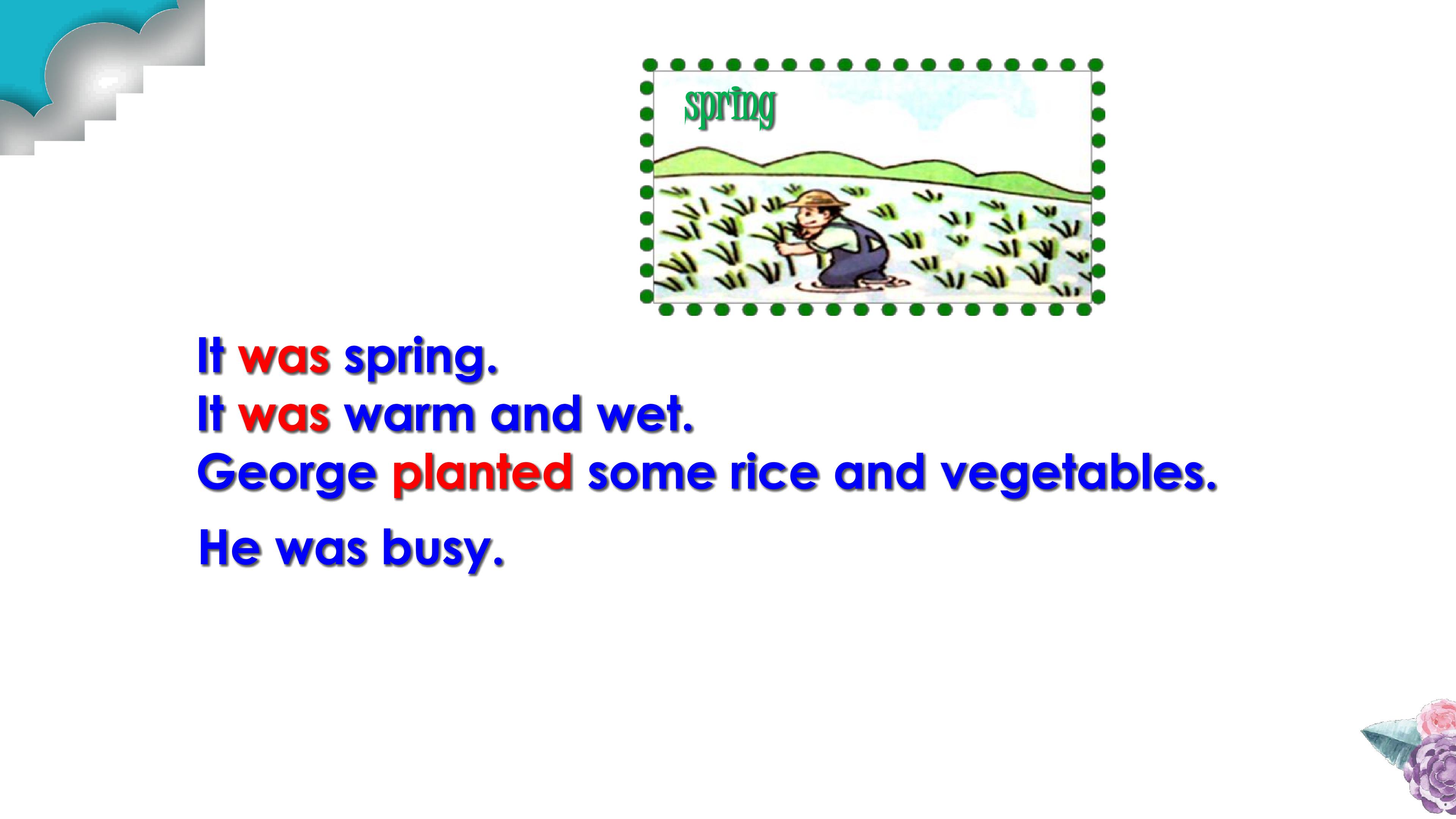 spring

It was spring.
It was warm and wet.
George planted some rice and vegetables.

He was busy.